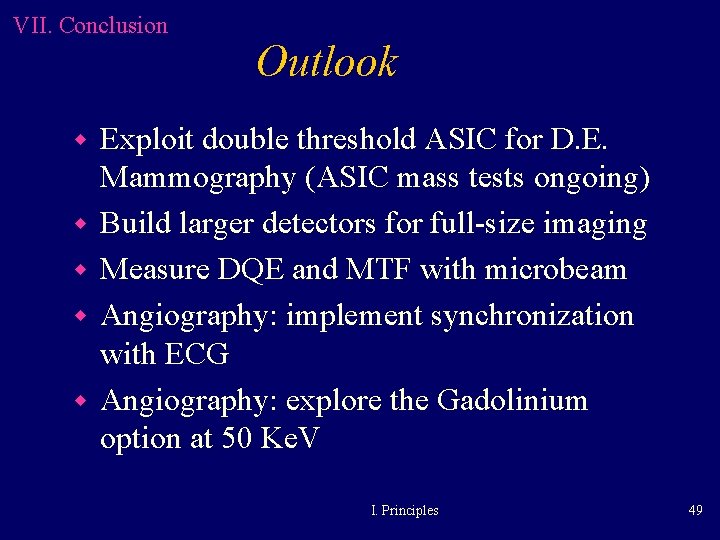 VII. Conclusion

Outlook

- Exploit double threshold ASIC for D.E. Mammography (ASIC mass tests ongoing)
- Build larger detectors for full-size imaging
- Measure DQE and MTF with microbeam
- Angiography: implement synchronization with ECG
- Angiography: explore the Gadolinium option at 50 KeV

I. Principles

49